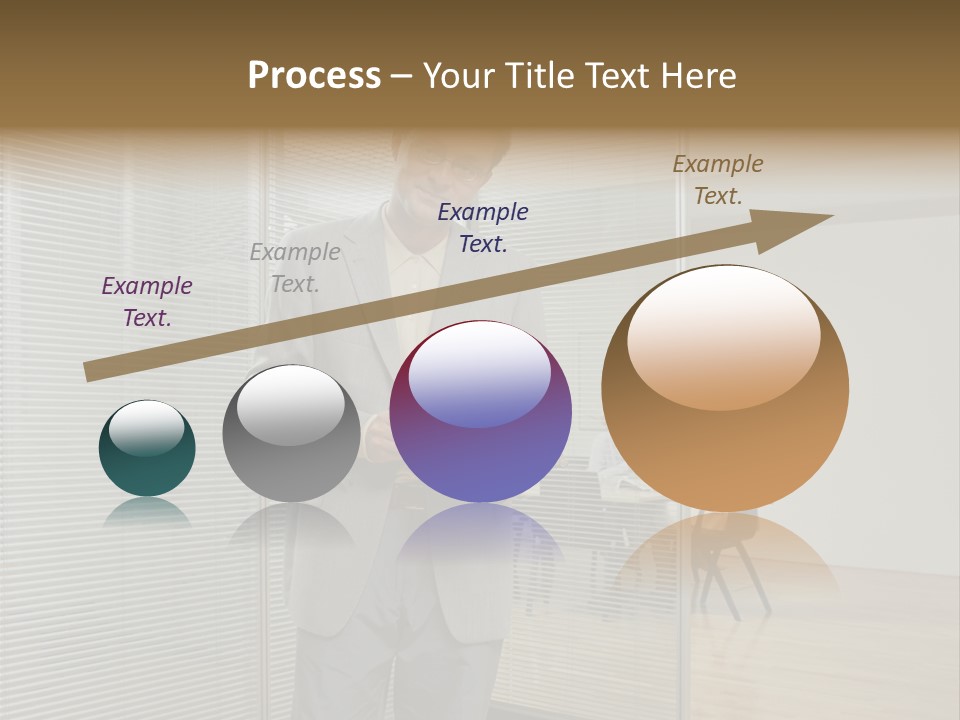 Process – Your Title Text Here

Example Text.

Example Text.

Example Text.

Example Text.